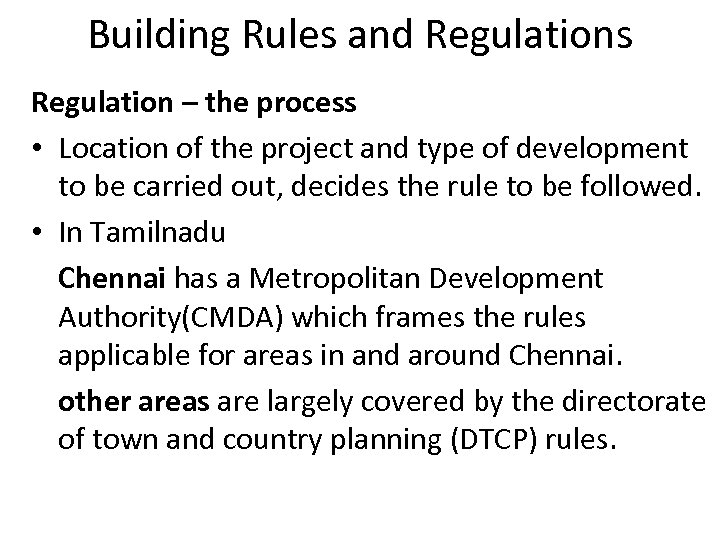 Building Rules and Regulations

Regulation – the process

• Location of the project and type of development to be carried out, decides the rule to be followed.

• In Tamilnadu

Chennai has a Metropolitan Development Authority(CMDA) which frames the rules applicable for areas in and around Chennai.

other areas are largely covered by the directorate of town and country planning (DTCP) rules.